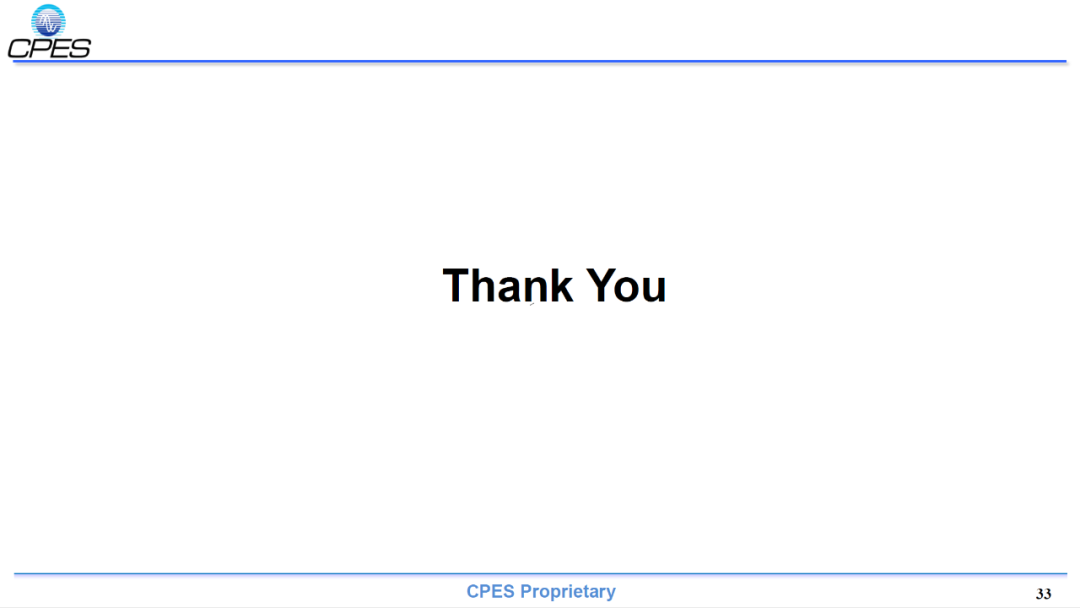 CPES

Thank You

CPES Proprietary

33